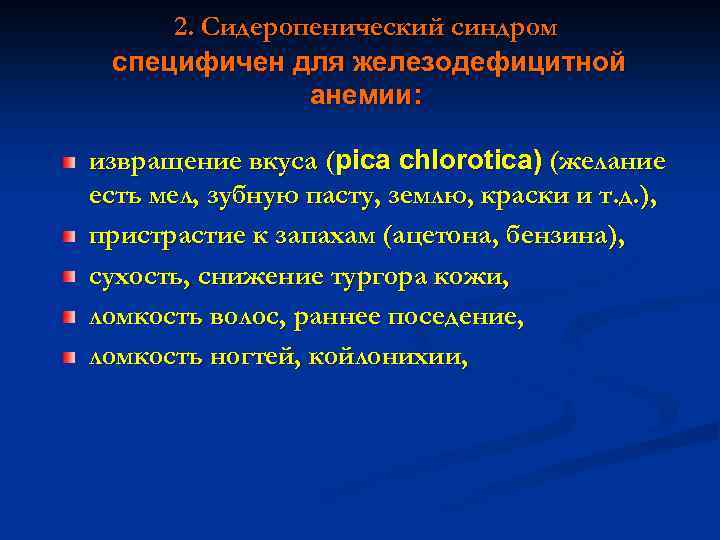 2. Сидеропенический синдром
специфичен для железодефицитной анемии:

извращение вкуса (pica chlorotica) (желание есть мел, зубную пасту, землю, краски и т.д.),

пристрастие к запахам (ацетона, бензина),

сухость, снижение тургора кожи,

ломкость волос, раннее поседение,

ломкость ногтей, койлонихии,